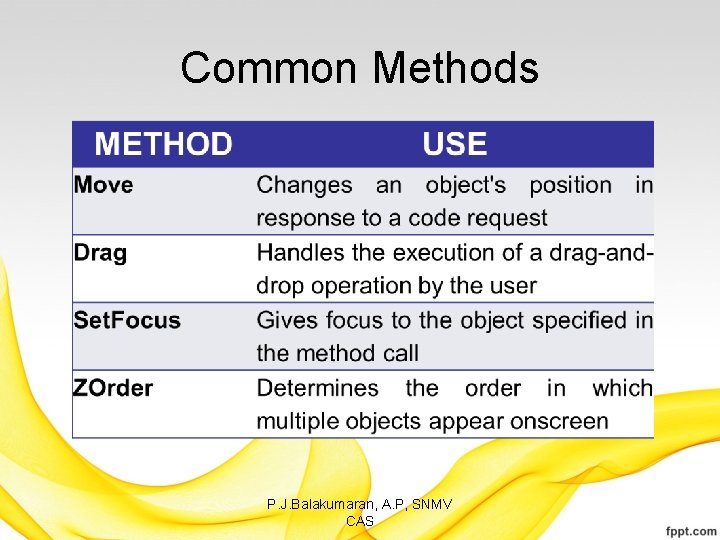 Common Methods

| METHOD | USE |
|---|---|
| Move | Changes an object's position in response to a code request |
| Drag | Handles the execution of a drag-and-drop operation by the user |
| SetFocus | Gives focus to the object specified in the method call |
| ZOrder | Determines the order in which multiple objects appear onscreen |

P.J.Balakumaran, A.P, SNMV CAS

fppt.com